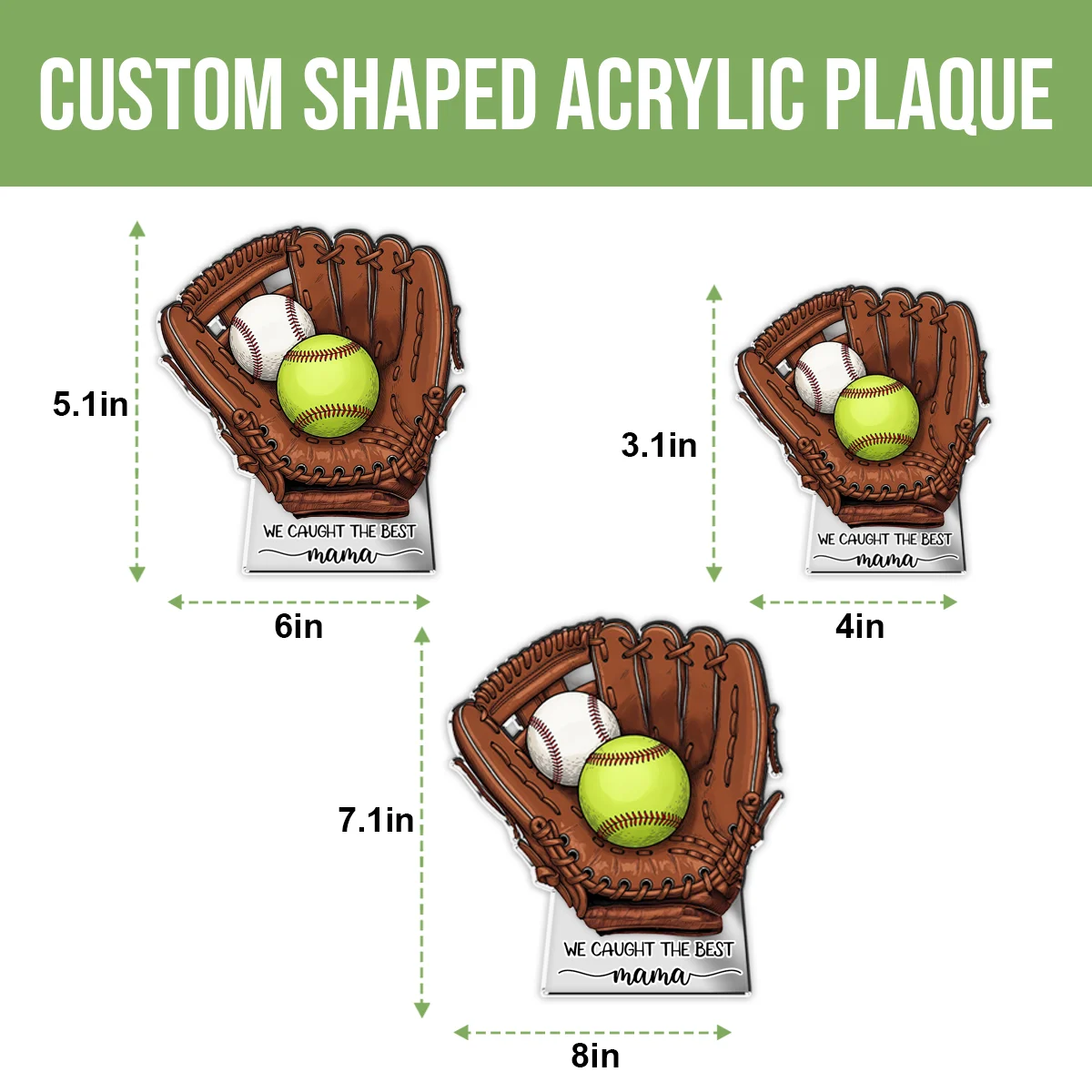 CUSTOM SHAPED ACRYLIC PLAQUE

5.1in

WE CAUGHT THE BEST
mama

6in

3.1in

WE CAUGHT THE BEST
mama

4in

7.1in

WE CAUGHT THE BEST
mama

8in